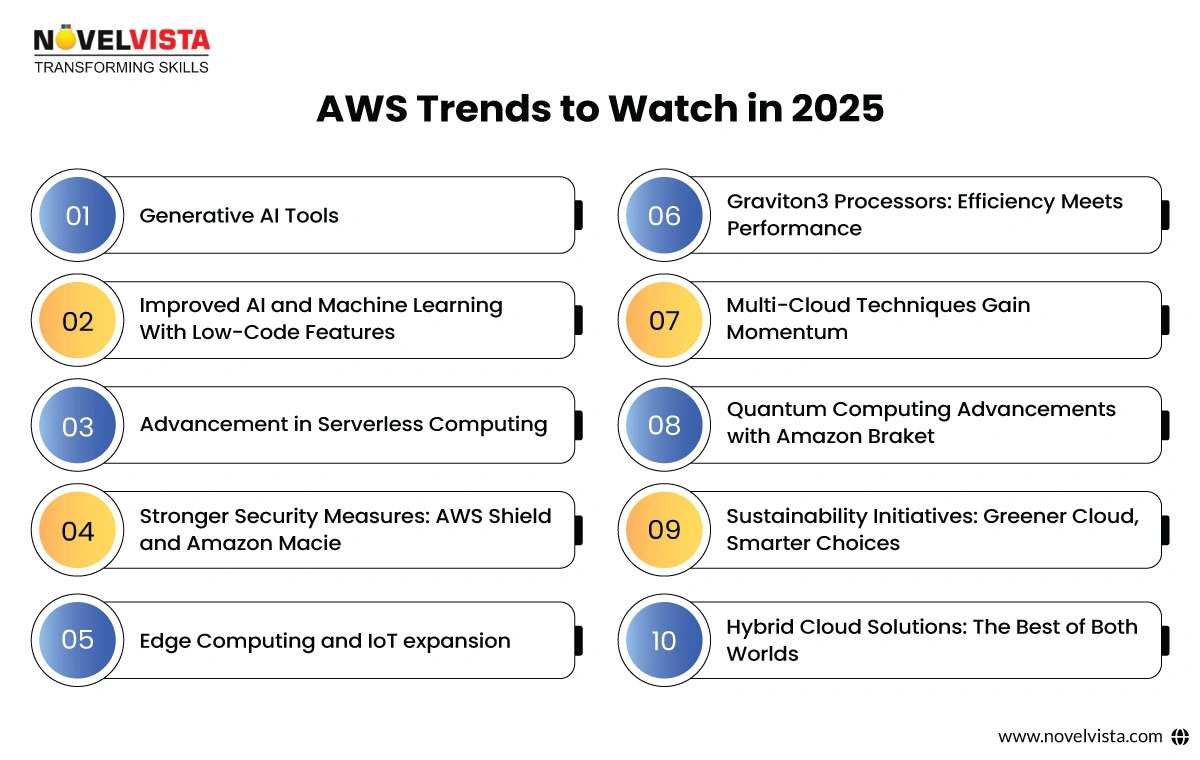 NOVELVISTA
TRANSFORMING SKILLS

AWS Trends to Watch in 2025

01 Generative AI Tools

02 Improved AI and Machine Learning With Low-Code Features

03 Advancement in Serverless Computing

04 Stronger Security Measures: AWS Shield and Amazon Macie

05 Edge Computing and IoT expansion

06 Graviton3 Processors: Efficiency Meets Performance

07 Multi-Cloud Techniques Gain Momentum

08 Quantum Computing Advancements with Amazon Braket

09 Sustainability Initiatives: Greener Cloud, Smarter Choices

10 Hybrid Cloud Solutions: The Best of Both Worlds

www.novelvista.com